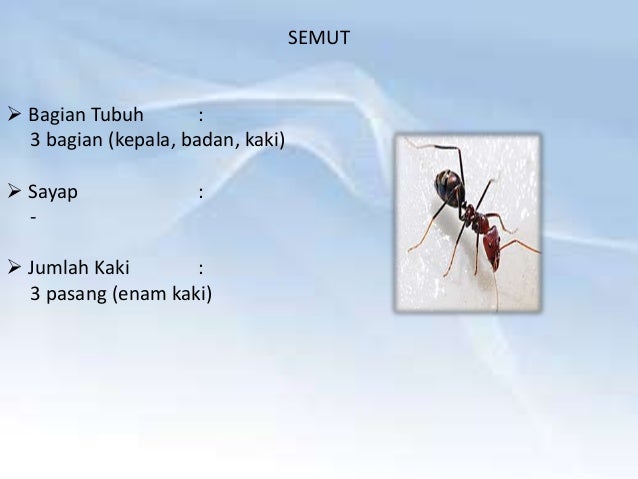 SEMUT

➢ Bagian Tubuh :
3 bagian (kepala, badan, kaki)

➢ Sayap :
-

➢ Jumlah Kaki :
3 pasang (enam kaki)